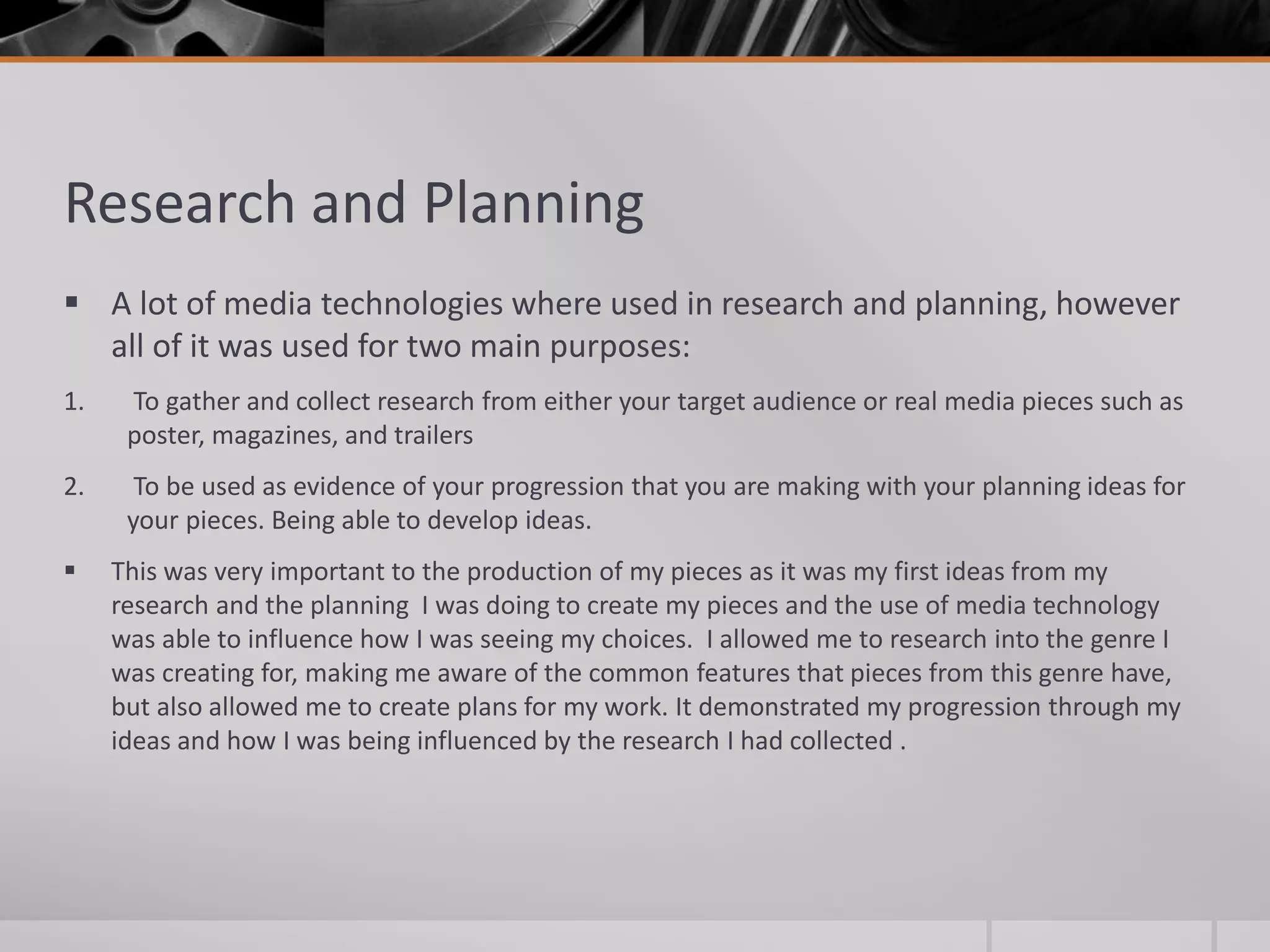 Research and Planning

▪ A lot of media technologies where used in research and planning, however all of it was used for two main purposes:

1. To gather and collect research from either your target audience or real media pieces such as poster, magazines, and trailers

2. To be used as evidence of your progression that you are making with your planning ideas for your pieces. Being able to develop ideas.

▪ This was very important to the production of my pieces as it was my first ideas from my research and the planning I was doing to create my pieces and the use of media technology was able to influence how I was seeing my choices. I allowed me to research into the genre I was creating for, making me aware of the common features that pieces from this genre have, but also allowed me to create plans for my work. It demonstrated my progression through my ideas and how I was being influenced by the research I had collected .